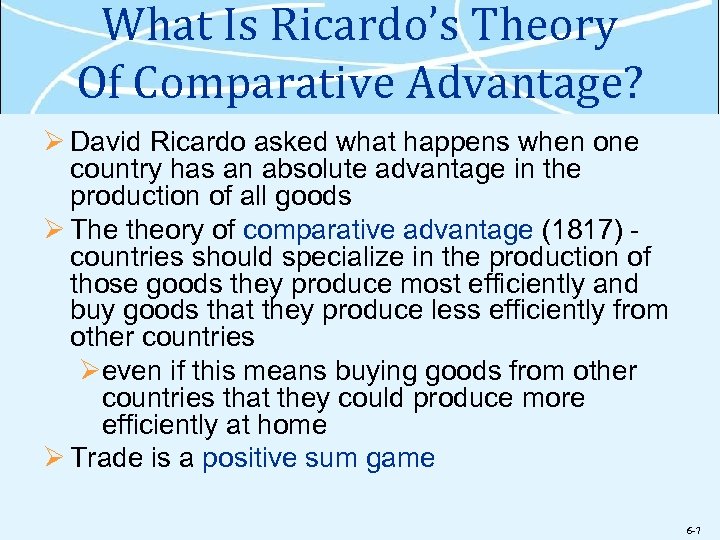 What Is Ricardo's Theory Of Comparative Advantage?

➢ David Ricardo asked what happens when one country has an absolute advantage in the production of all goods

➢ The theory of comparative advantage (1817) - countries should specialize in the production of those goods they produce most efficiently and buy goods that they produce less efficiently from other countries

➢ even if this means buying goods from other countries that they could produce more efficiently at home

➢ Trade is a positive sum game

6-7